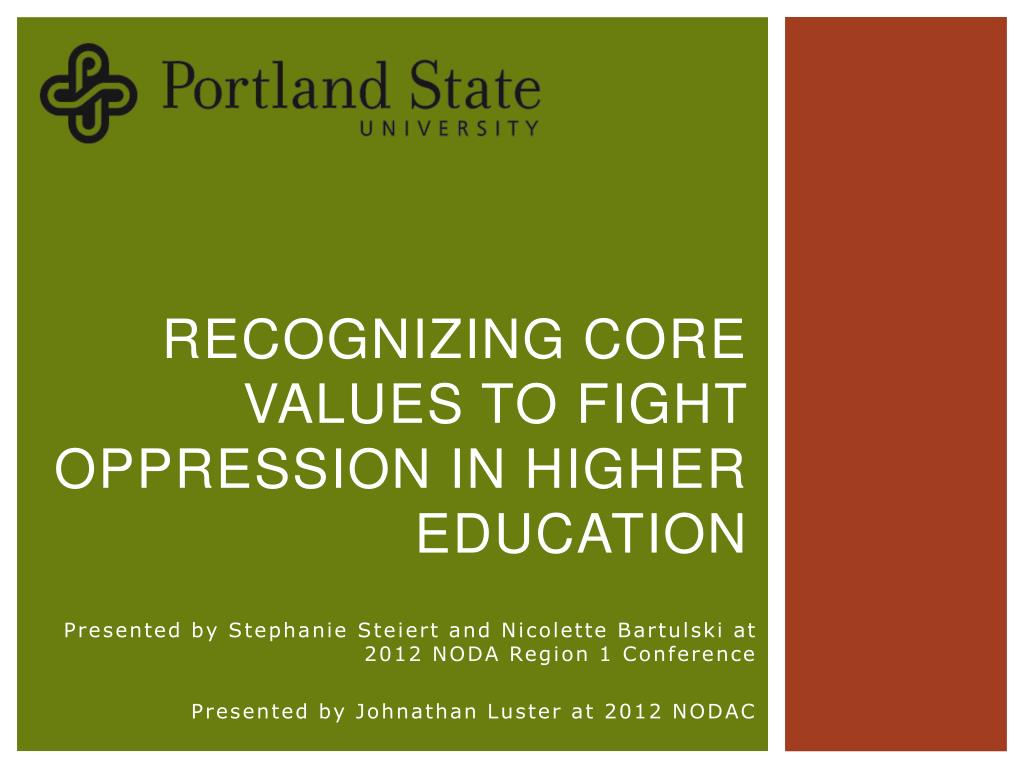 Portland State
UNIVERSITY

RECOGNIZING CORE VALUES TO FIGHT OPPRESSION IN HIGHER EDUCATION

Presented by Stephanie Steiert and Nicolette Bartulski at 2012 NODA Region 1 Conference

Presented by Johnathan Luster at 2012 NODAC